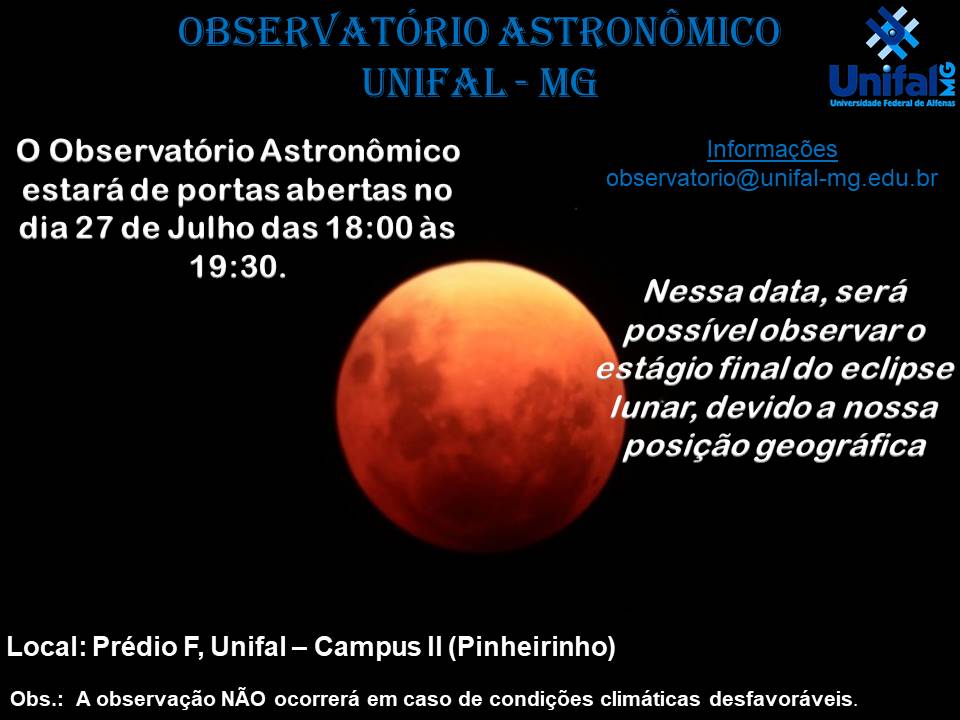 OBSERVATÓRIO ASTRONÔMICO
UNIFAL - MG

Unifal MG
Universidade Federal de Alfenas

O Observatório Astronômico estará de portas abertas no dia 27 de Julho das 18:00 às 19:30.

Informações
observatorio@unifal-mg.edu.br

Nessa data, será possível observar o estágio final do eclipse lunar, devido a nossa posição geográfica

Local: Prédio F, Unifal – Campus II (Pinheirinho)

Obs.: A observação NÃO ocorrerá em caso de condições climáticas desfavoráveis.